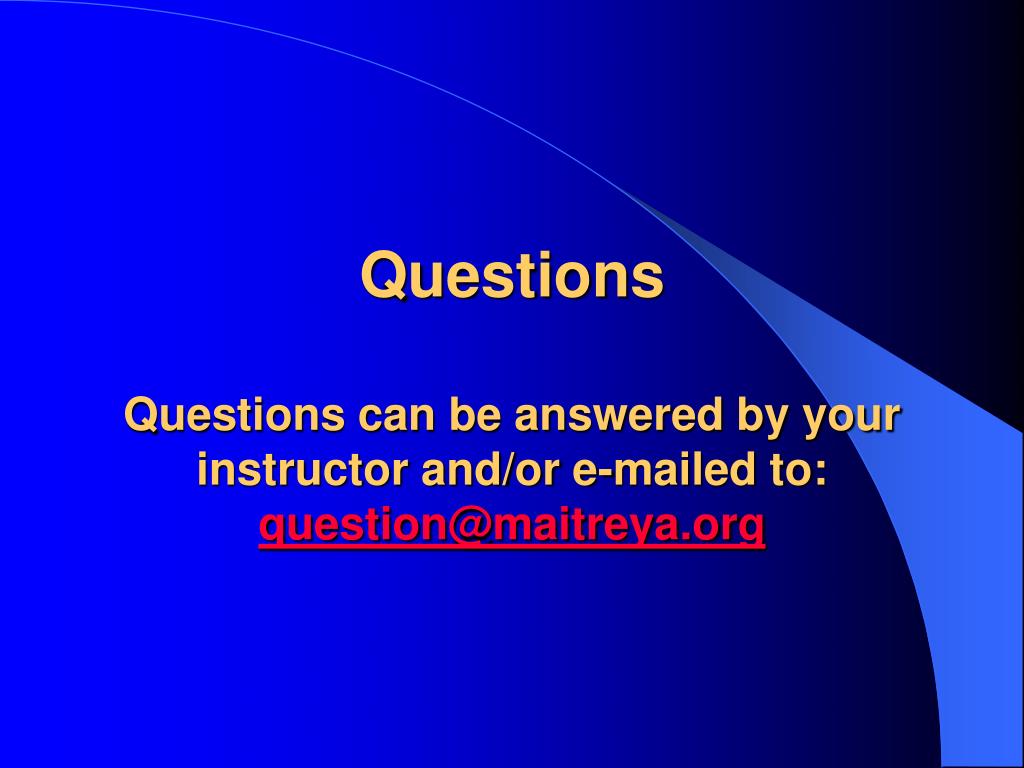 Questions

Questions can be answered by your instructor and/or e-mailed to: question@maitreya.org